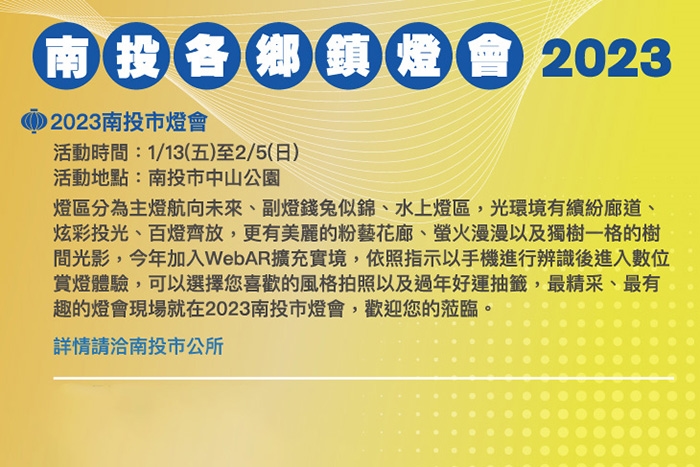 南投各鄉鎮燈會 2023

2023南投市燈會

活動時間：1/13(五)至2/5(日)
活動地點：南投市中山公園

燈區分為主燈航向未來、副燈錢兔似錦、水上燈區，光環境有繽紛廊道、炫彩投光、百燈齊放，更有美麗的粉藝花廊、螢火漫漫以及獨樹一格的樹間光影，今年加入WebAR擴充實境，依照指示以手機進行辨識後進入數位賞燈體驗，可以選擇您喜歡的風格拍照以及過年好運抽籤，最精采、最有趣的燈會現場就在2023南投市燈會，歡迎您的蒞臨。

詳情請洽南投市公所